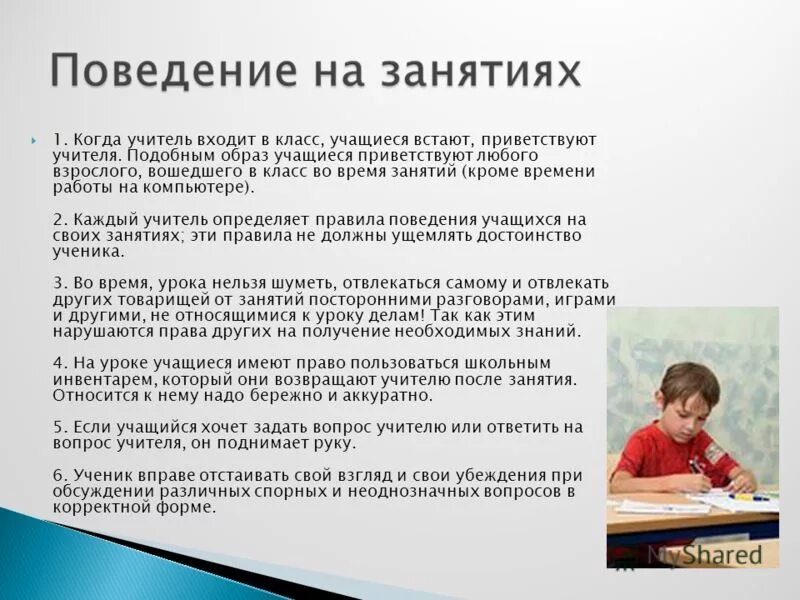 Поведение на занятиях

1. Когда учитель входит в класс, учащиеся встают, приветствуют учителя. Подобным образ учащиеся приветствуют любого взрослого, вошедшего в класс во время занятий (кроме времени работы на компьютере).

2. Каждый учитель определяет правила поведения учащихся на своих занятиях; эти правила не должны ущемлять достоинство ученика.

3. Во время, урока нельзя шуметь, отвлекаться самому и отвлекать других товарищей от занятий посторонними разговорами, играми и другими, не относящимися к уроку делам! Так как этим нарушаются права других на получение необходимых знаний.

4. На уроке учащиеся имеют право пользоваться школьным инвентарем, который они возвращают учителю после занятия. Относится к нему надо бережно и аккуратно.

5. Если учащийся хочет задать вопрос учителю или ответить на вопрос учителя, он поднимает руку.

6. Ученик вправе отстаивать свой взгляд и свои убеждения при обсуждении различных спорных и неоднозначных вопросов в корректной форме.

MyShared